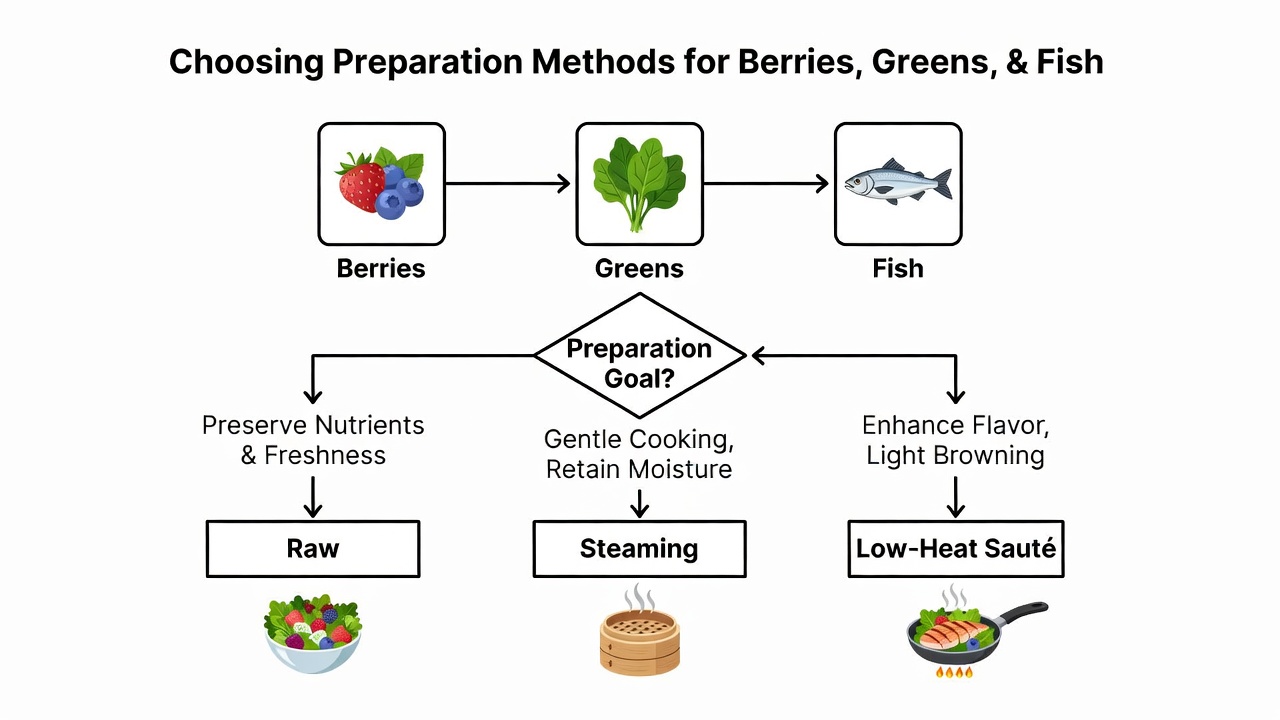 Choosing Preparation Methods for Berries, Greens, & Fish

Berries

Greens

Fish

Preparation Goal?

Preserve Nutrients & Freshness

Gentle Cooking, Retain Moisture

Enhance Flavor, Light Browning

Raw

Steaming

Low-Heat Sauté